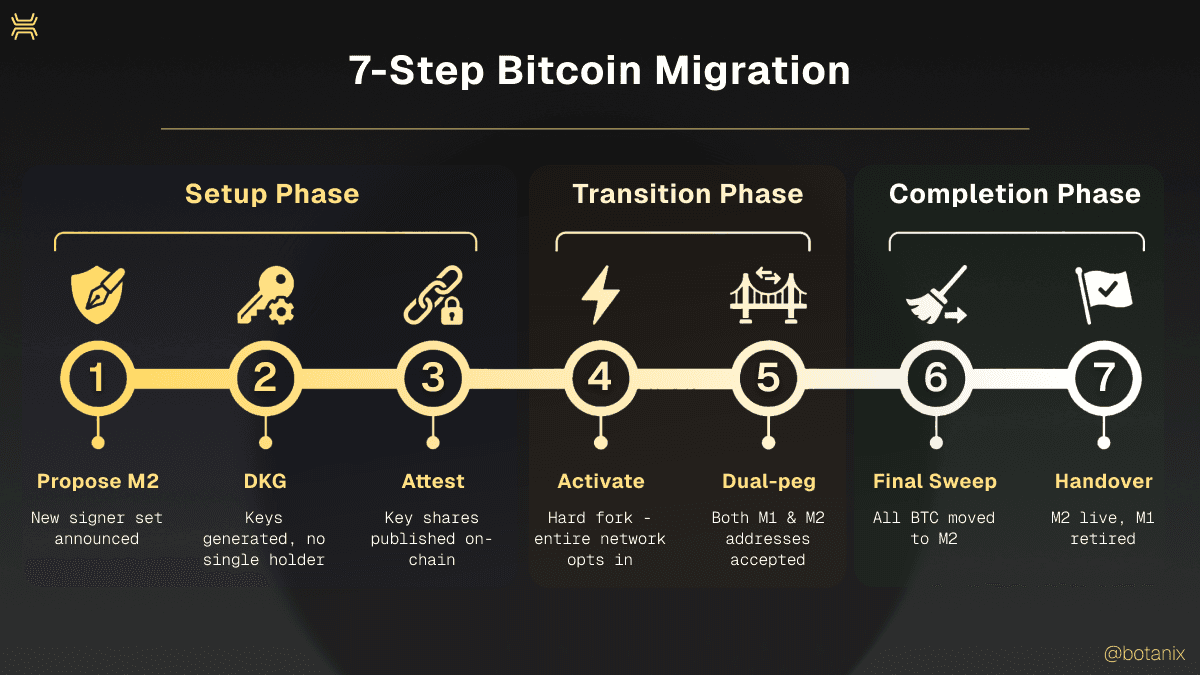 7-Step Bitcoin Migration

Setup Phase

Transition Phase

Completion Phase

1

2

3

4

5

6

7

Propose M2

New signer set announced

DKG

Keys generated, no single holder

Attest

Key shares published on-chain

Activate

Hard fork - entire network opts in

Dual-peg

Both M1 & M2 addresses accepted

Final Sweep

All BTC moved to M2

Handover

M2 live, M1 retired

@botanix